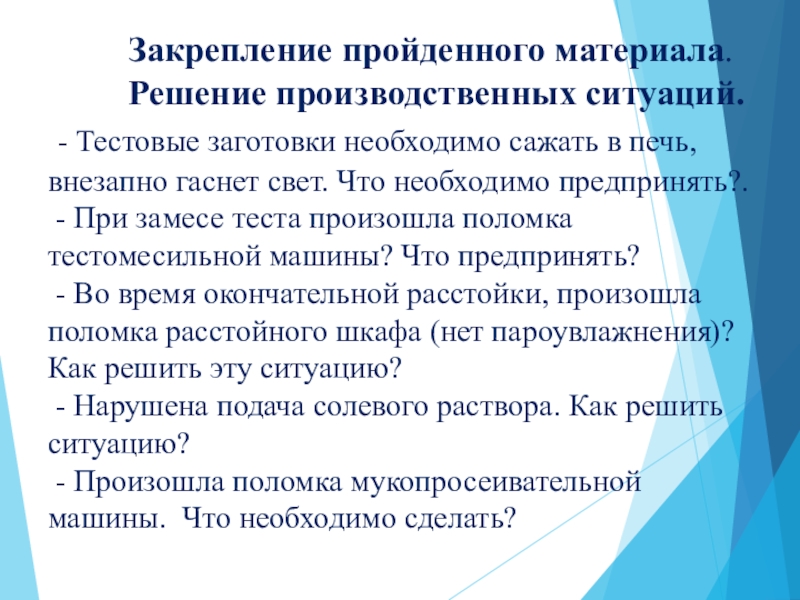 Закрепление пройденного материала.
Решение производственных ситуаций.

- Тестовые заготовки необходимо сажать в печь, внезапно гаснет свет. Что необходимо предпринять?.
- При замесе теста произошла поломка тестомесильной машины? Что предпринять?
- Во время окончательной расстойки, произошла поломка расстойного шкафа (нет пароувлажнения)? Как решить эту ситуацию?
- Нарушена подача солевого раствора. Как решить ситуацию?
- Произошла поломка мукопросеивательной машины. Что необходимо сделать?